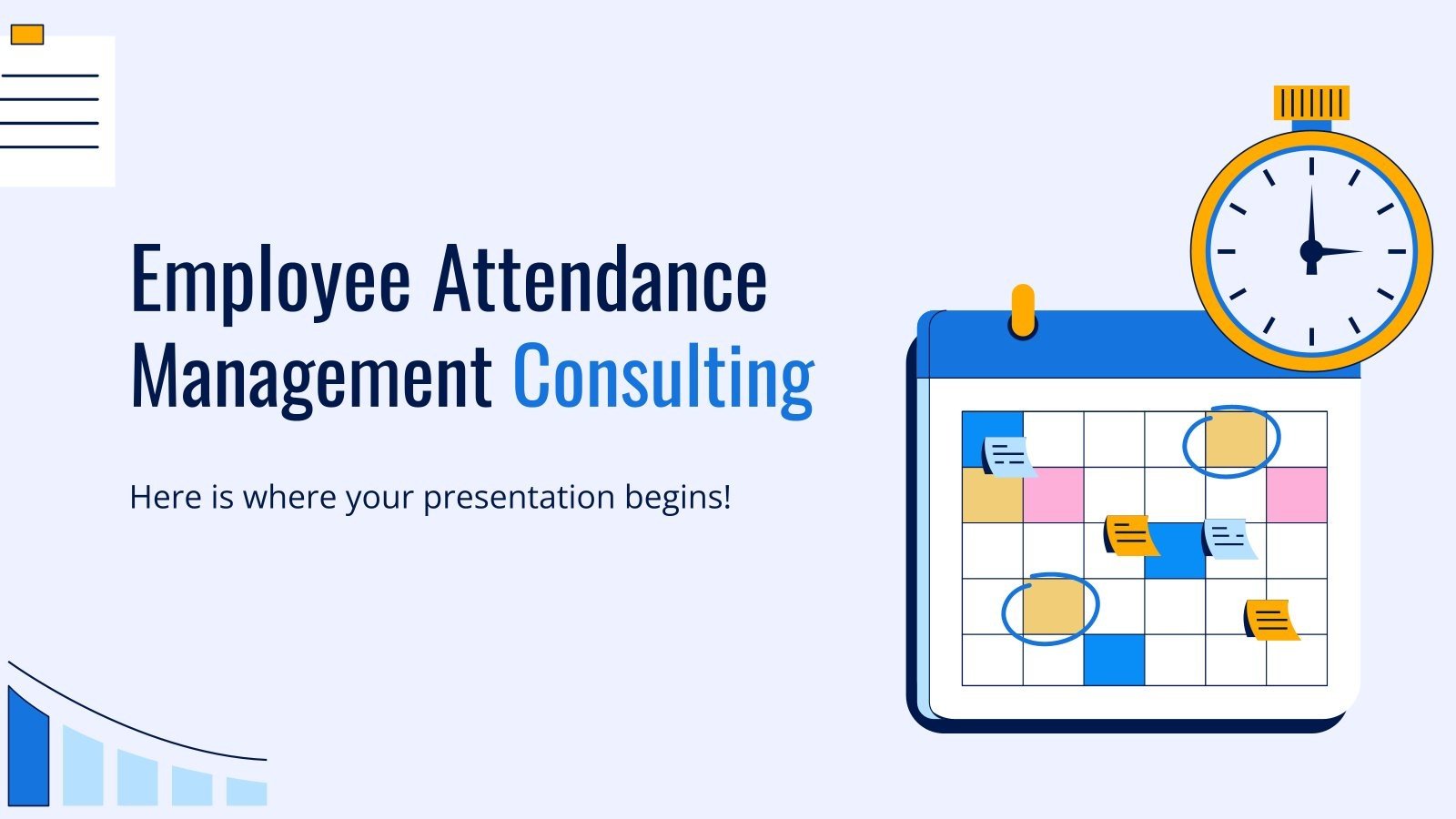 Employee Attendance Management Consulting

Here is where your presentation begins!